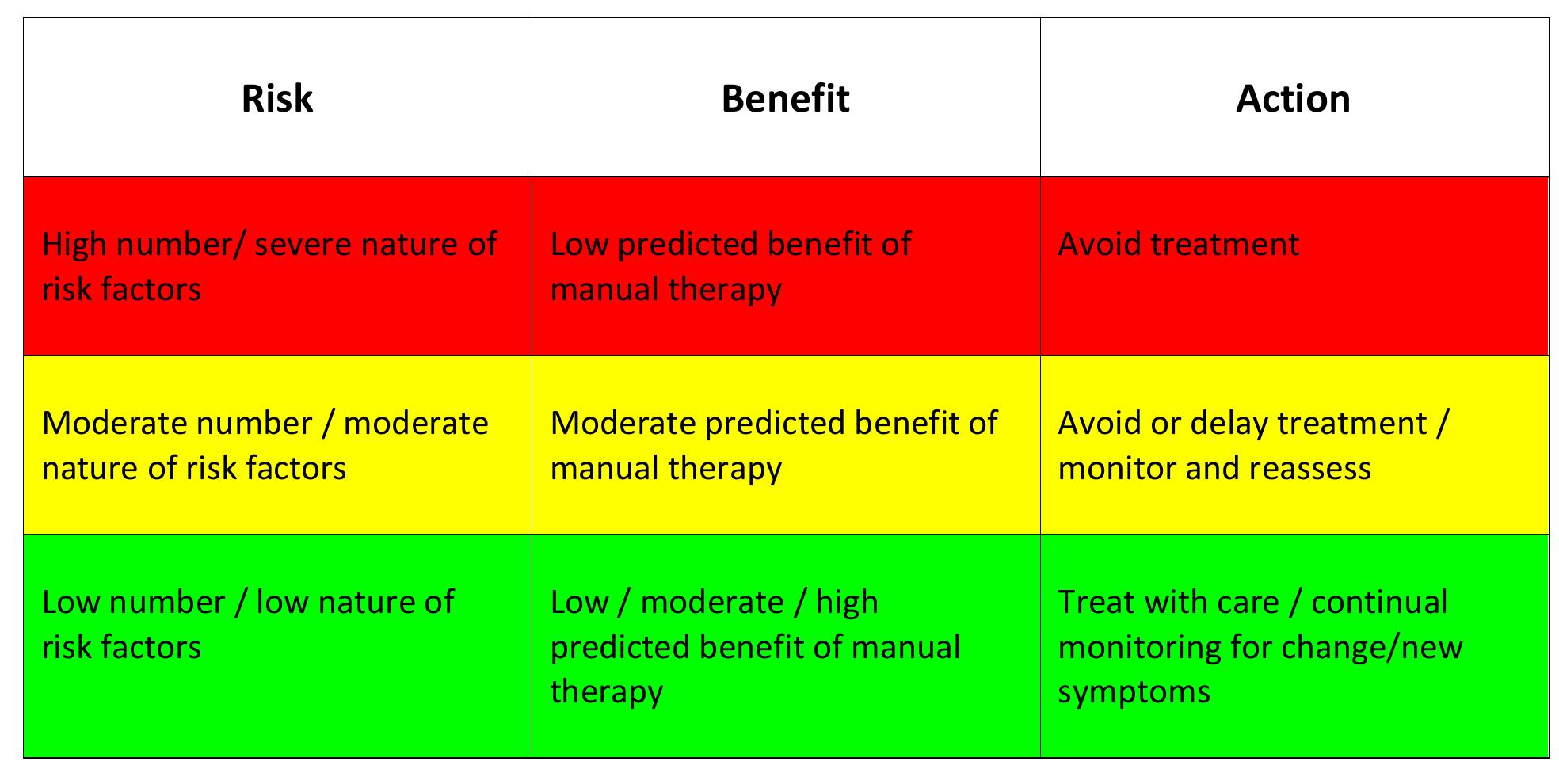 | Risk | Benefit | Action |
|---|---|---|
| High number/ severe nature of risk factors | Low predicted benefit of manual therapy | Avoid treatment |
| Moderate number / moderate nature of risk factors | Moderate predicted benefit of manual therapy | Avoid or delay treatment / monitor and reassess |
| Low number / low nature of risk factors | Low / moderate / high predicted benefit of manual therapy | Treat with care / continual monitoring for change/new symptoms |